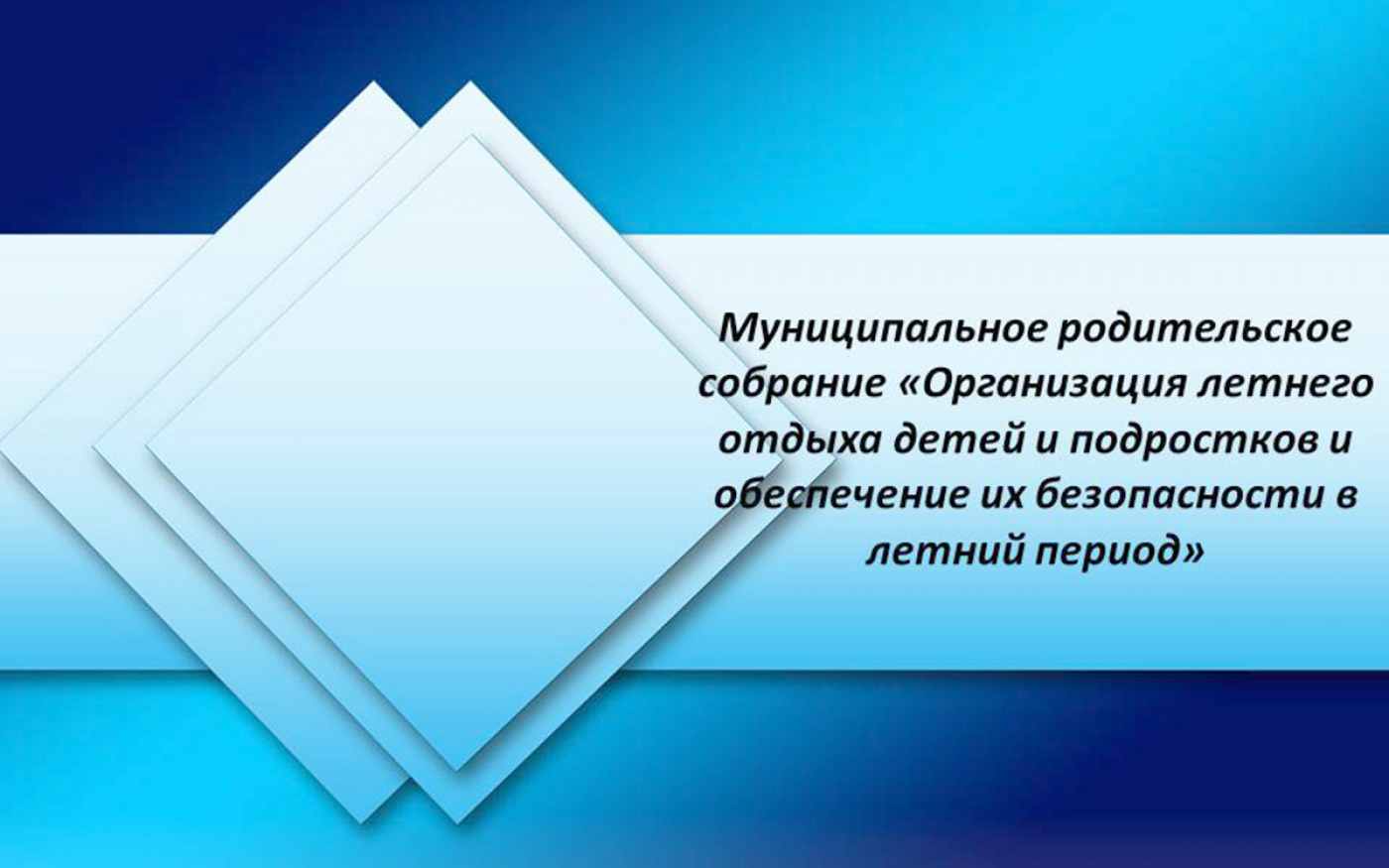 Муниципальное родительское собрание «Организация летнего отдыха детей и подростков и обеспечение их безопасности в летний период»